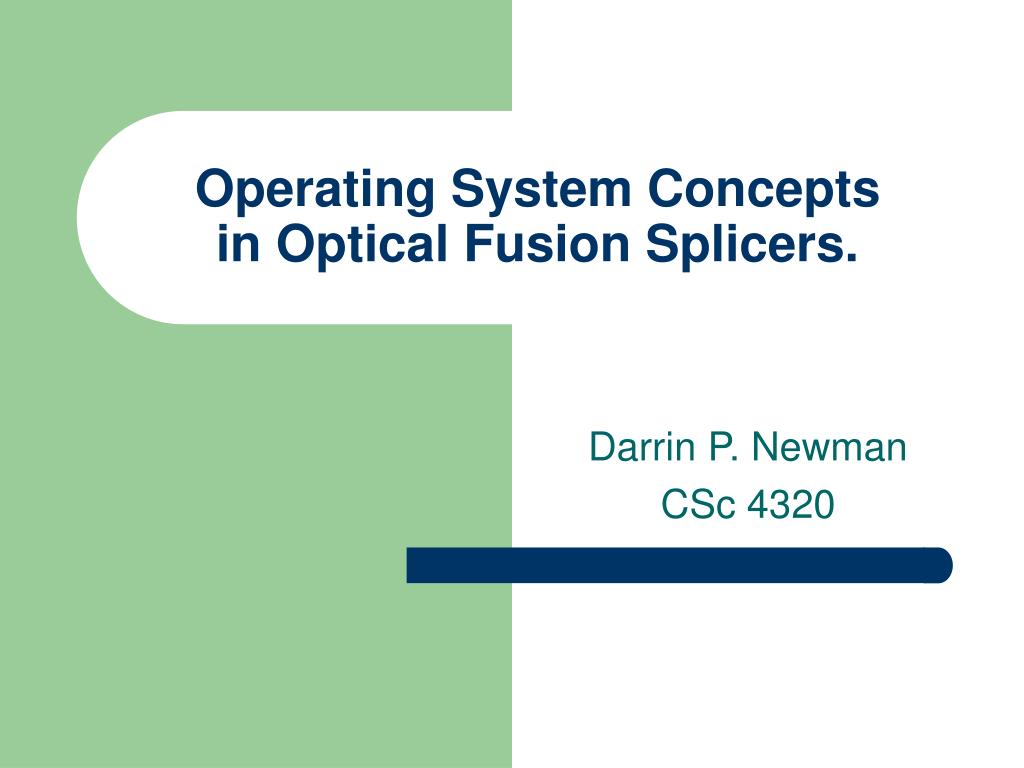 Operating System Concepts in Optical Fusion Splicers.

Darrin P. Newman
CSc 4320